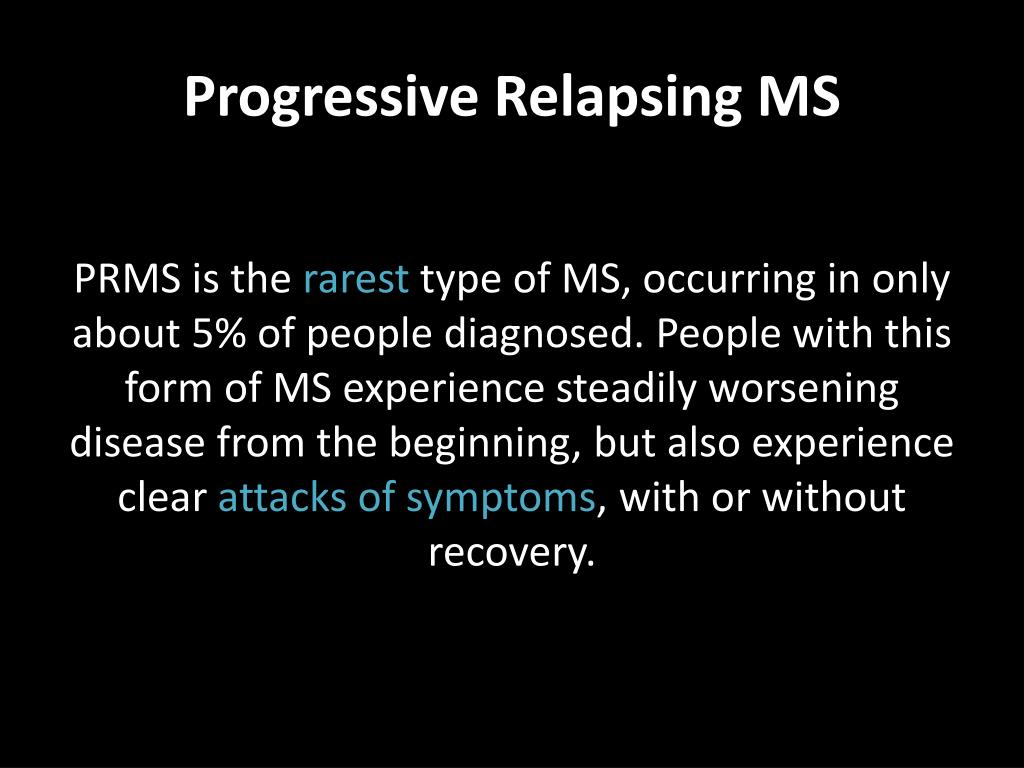 Progressive Relapsing MS

PRMS is the rarest type of MS, occurring in only about 5% of people diagnosed. People with this form of MS experience steadily worsening disease from the beginning, but also experience clear attacks of symptoms, with or without recovery.